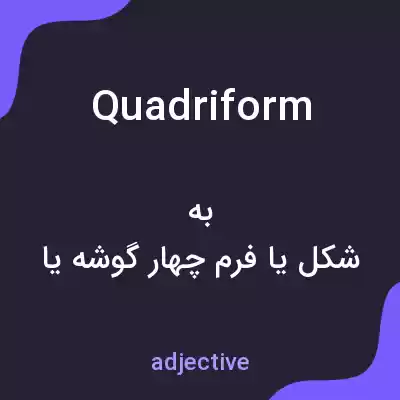 Quadriform

به
شکل یا فرم چهار گوشه یا

adjective